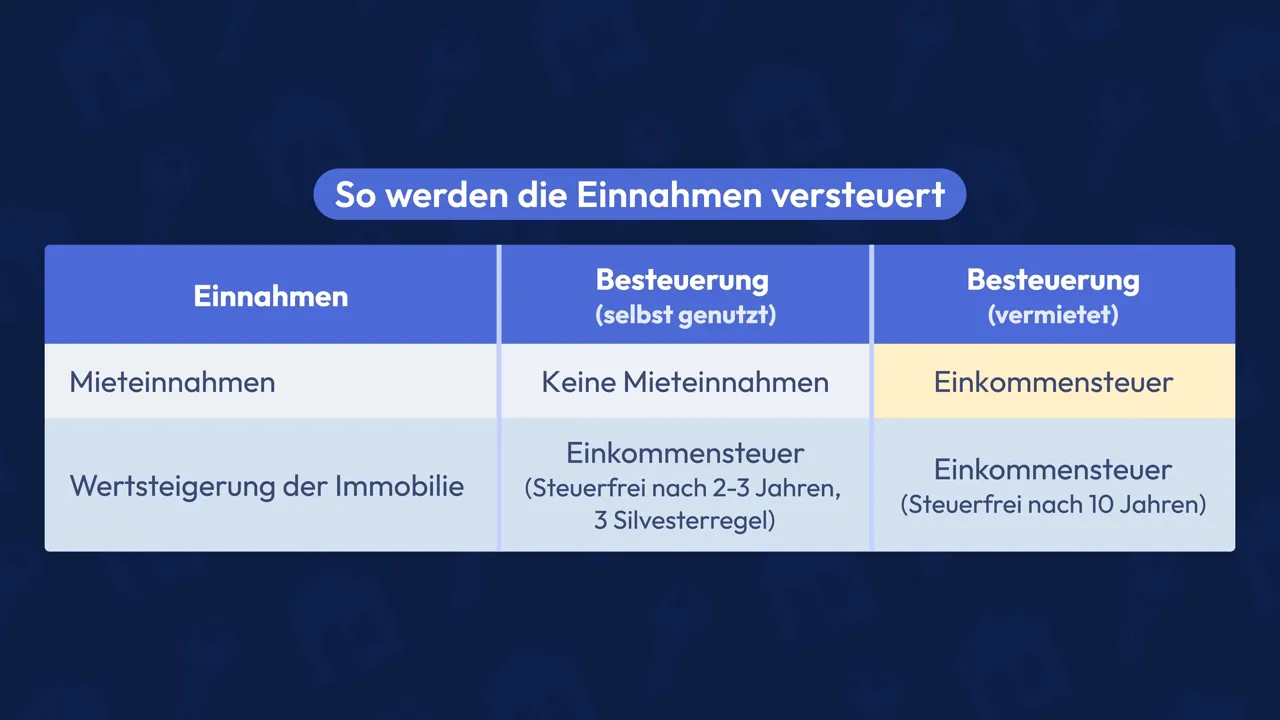 So werden die Einnahmen versteuert

| Einnahmen | Besteuerung (selbst genutzt) | Besteuerung (vermietet) |
|---|---|---|
| Mieteinnahmen | Keine Mieteinnahmen | Einkommensteuer |
| Wertsteigerung der Immobilie | Einkommensteuer (Steuerfrei nach 2-3 Jahren, 3 Silvesterregel) | Einkommensteuer (Steuerfrei nach 10 Jahren) |